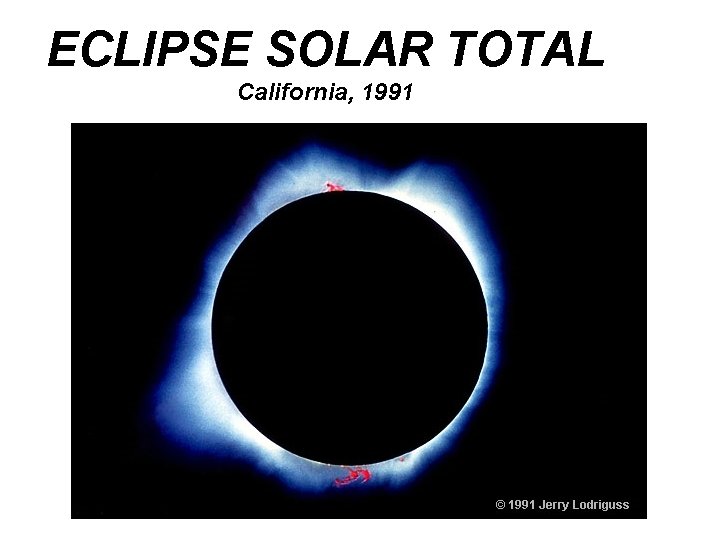 ECLIPSE SOLAR TOTAL
California, 1991

© 1991 Jerry Lodriguss